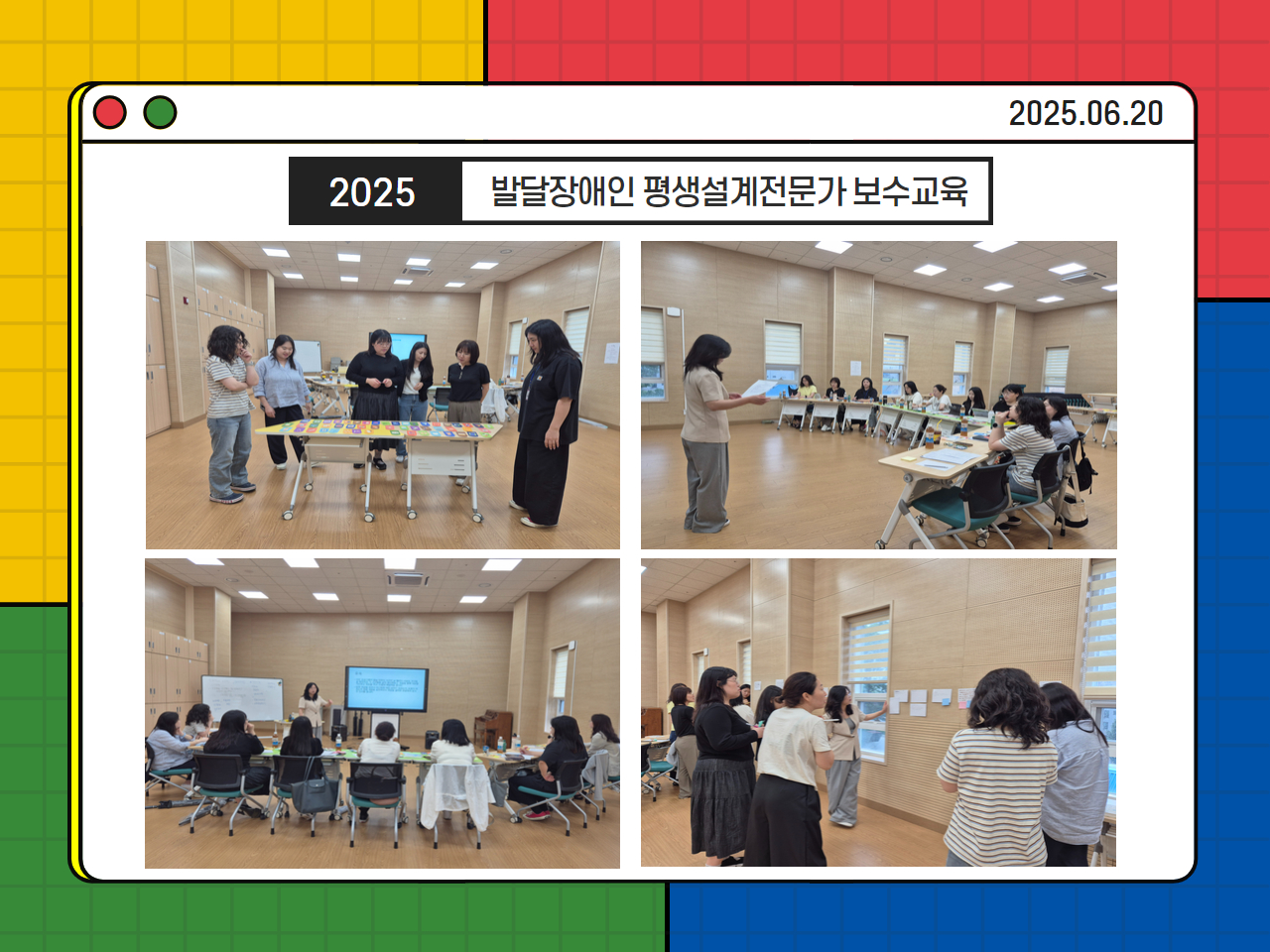 2025.06.20

2025 발달장애인 평생설계전문가 보수교육